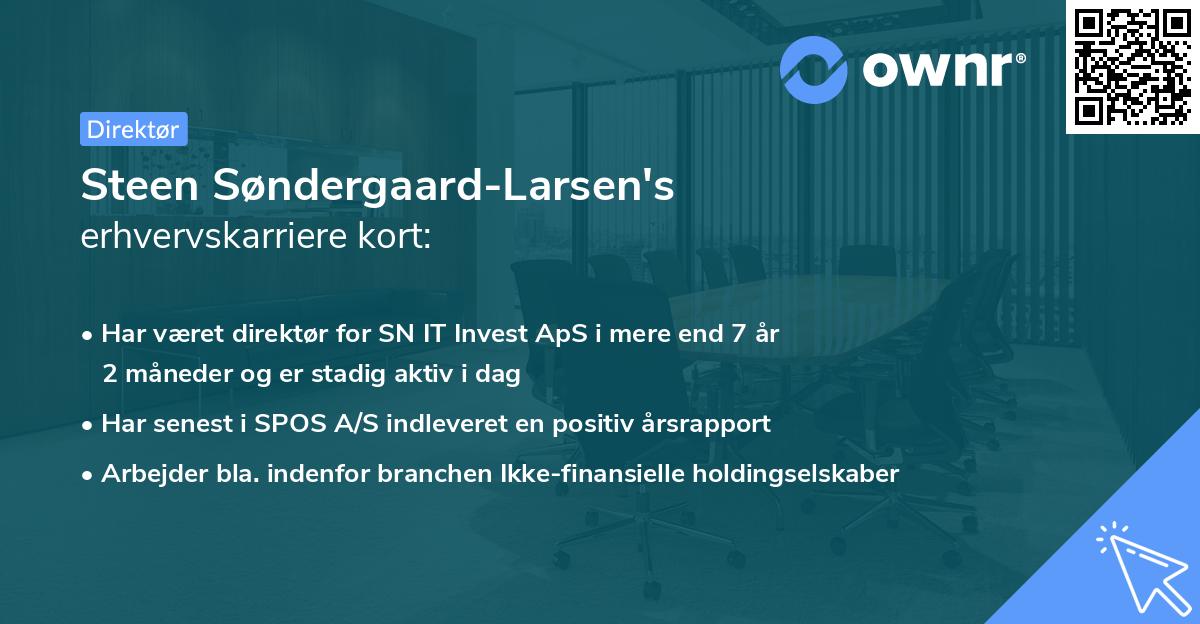 ownr®

Direktør

Steen Søndergaard-Larsen's erhvervskarriere kort:

• Har været direktør for SN IT Invest ApS i mere end 7 år 2 måneder og er stadig aktiv i dag

• Har senest i SPOS A/S indleveret en positiv årsrapport

• Arbejder bla. indenfor branchen Ikke-finansielle holdingselskaber